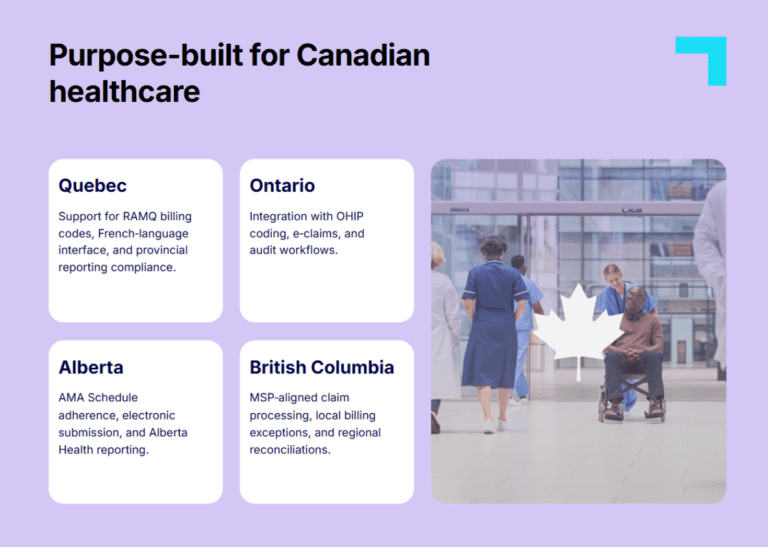 Purpose-built for Canadian healthcare

Quebec

Support for RAMQ billing codes, French-language interface, and provincial reporting compliance.

Ontario

Integration with OHIP coding, e-claims, and audit workflows.

Alberta

AMA Schedule adherence, electronic submission, and Alberta Health reporting.

British Columbia

MSP-aligned claim processing, local billing exceptions, and regional reconciliations.